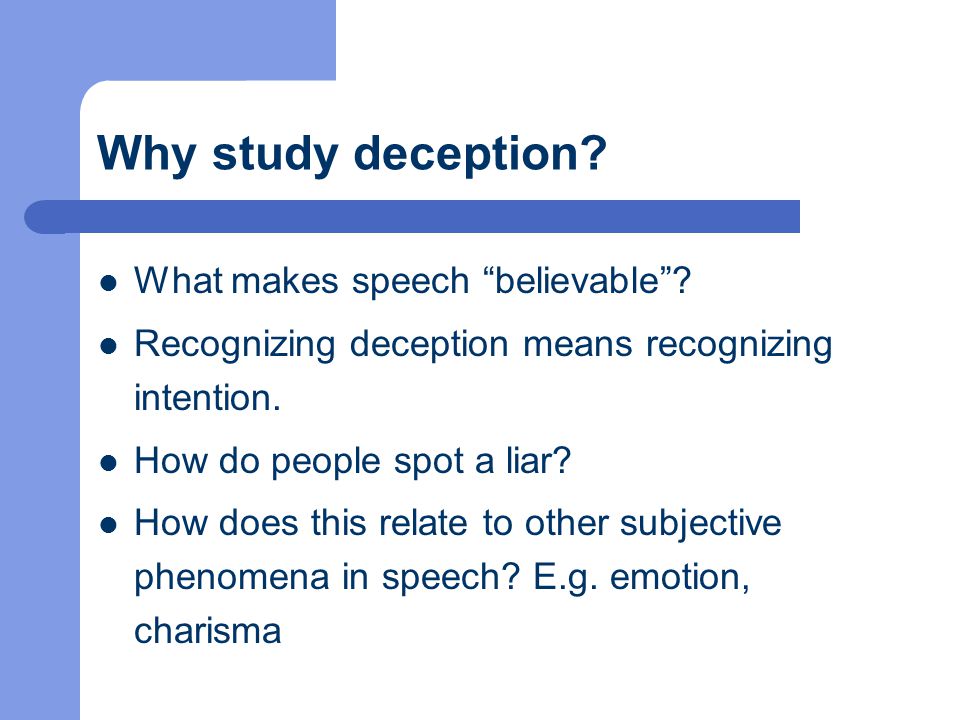 Why study deception?

- What makes speech “believable”?
- Recognizing deception means recognizing intention.
- How do people spot a liar?
- How does this relate to other subjective phenomena in speech? E.g. emotion, charisma